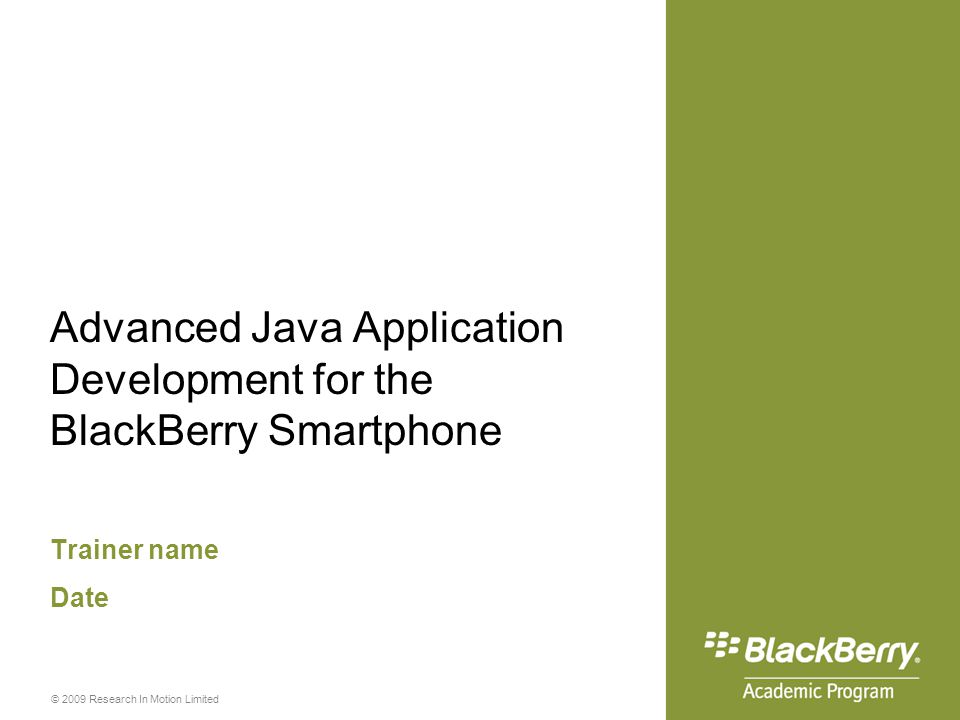 Advanced Java Application Development for the BlackBerry Smartphone

Trainer name

Date

© 2009 Research In Motion Limited

BlackBerry.
Academic Program